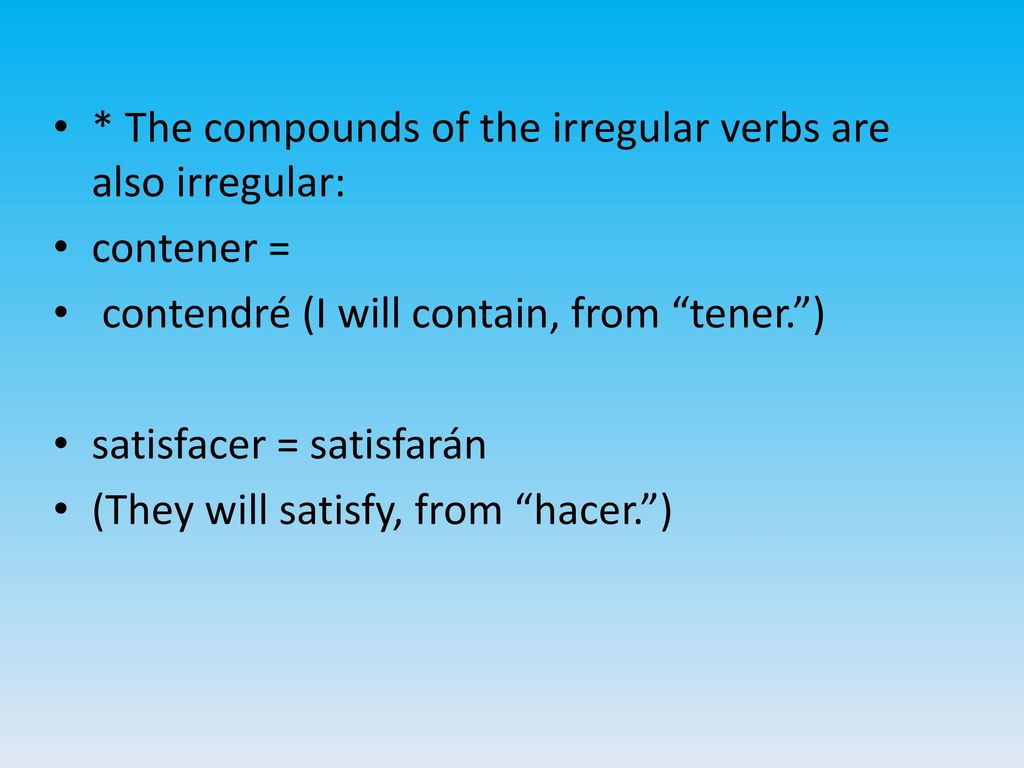 • * The compounds of the irregular verbs are also irregular:
• contener =
• contendré (I will contain, from “tener.”)

• satisfacer = satisfarán
• (They will satisfy, from “hacer.”)